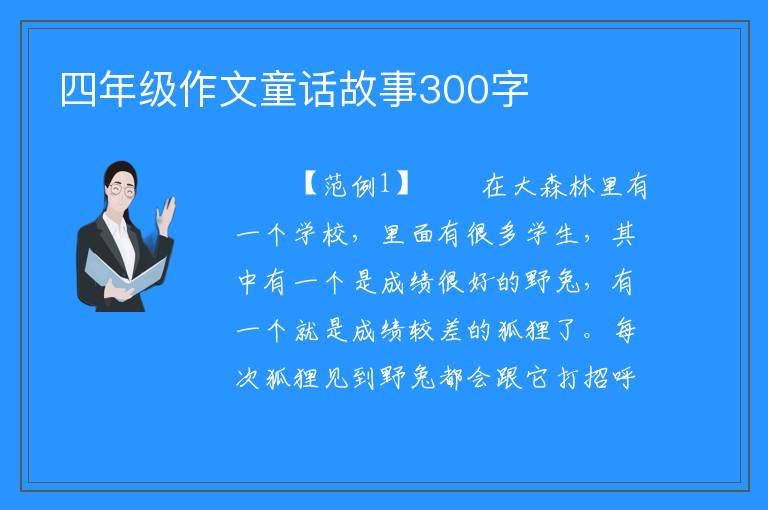 四年级作文童话故事300字

【范例1】　　在大森林里有一个学校，里面有很多学生，其中有一个是成绩很好的野兔，有一个就是成绩较差的狐狸了。每次狐狸见到野兔都会跟它打招呼